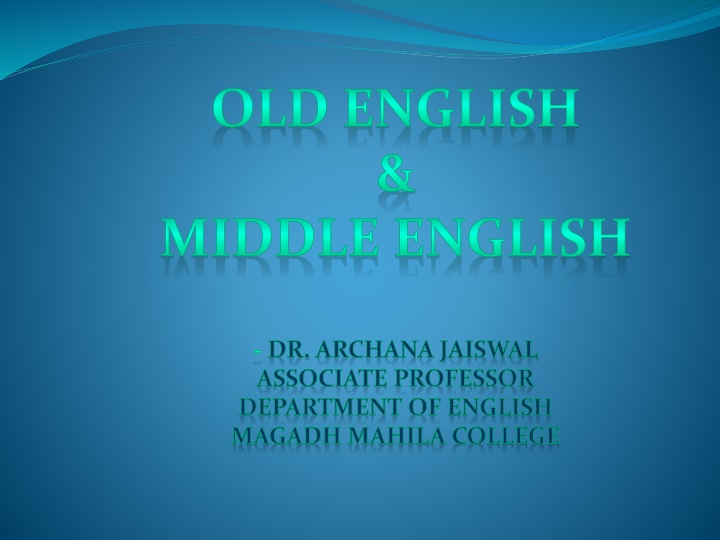 OLD ENGLISH
&
MIDDLE ENGLISH

- DR. ARCHANA JAISWAL
ASSOCIATE PROFESSOR
DEPARTMENT OF ENGLISH
MAGADH MAHILA COLLEGE